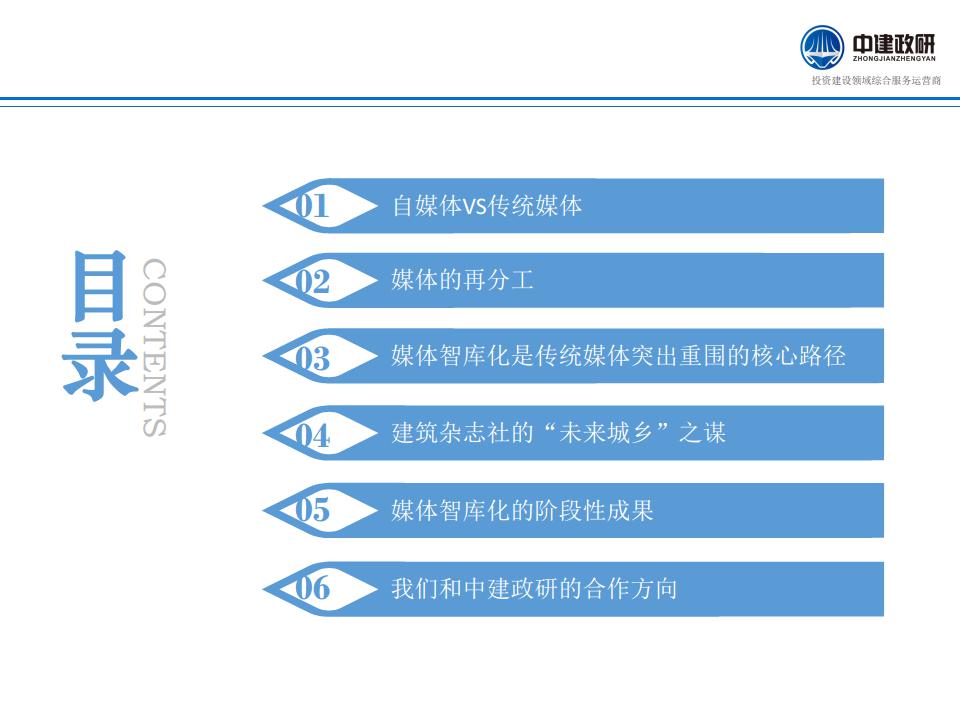 中建政研
ZHONGJIANZHENGYAN
投资建设领域综合服务运营商

目录
CONTENTS

01 自媒体VS传统媒体

02 媒体的再分工

03 媒体智库化是传统媒体突出重围的核心路径

04 建筑杂志社的“未来城乡”之谋

05 媒体智库化的阶段性成果

06 我们和中建政研的合作方向